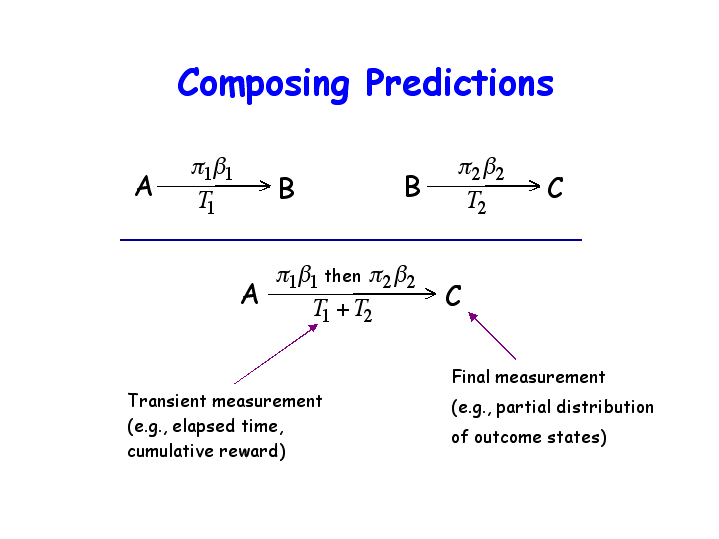 Composing Predictions

A $\xrightarrow[T_1]{\pi_1\beta_1}$ B

B $\xrightarrow[T_2]{\pi_2\beta_2}$ C

A $\xrightarrow[T_1 + T_2]{\pi_1\beta_1 \text{ then } \pi_2\beta_2}$ C

Transient measurement (e.g., elapsed time, cumulative reward)

Final measurement (e.g., partial distribution of outcome states)